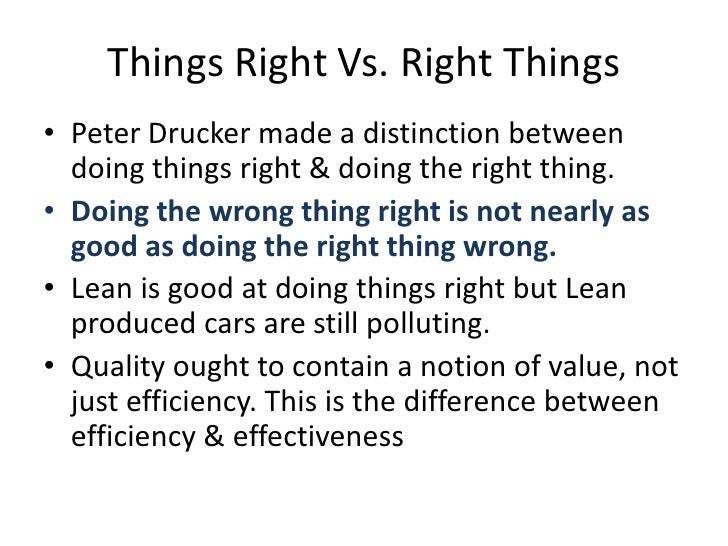 Things Right Vs. Right Things

• Peter Drucker made a distinction between doing things right & doing the right thing.

• Doing the wrong thing right is not nearly as good as doing the right thing wrong.

• Lean is good at doing things right but Lean produced cars are still polluting.

• Quality ought to contain a notion of value, not just efficiency. This is the difference between efficiency & effectiveness